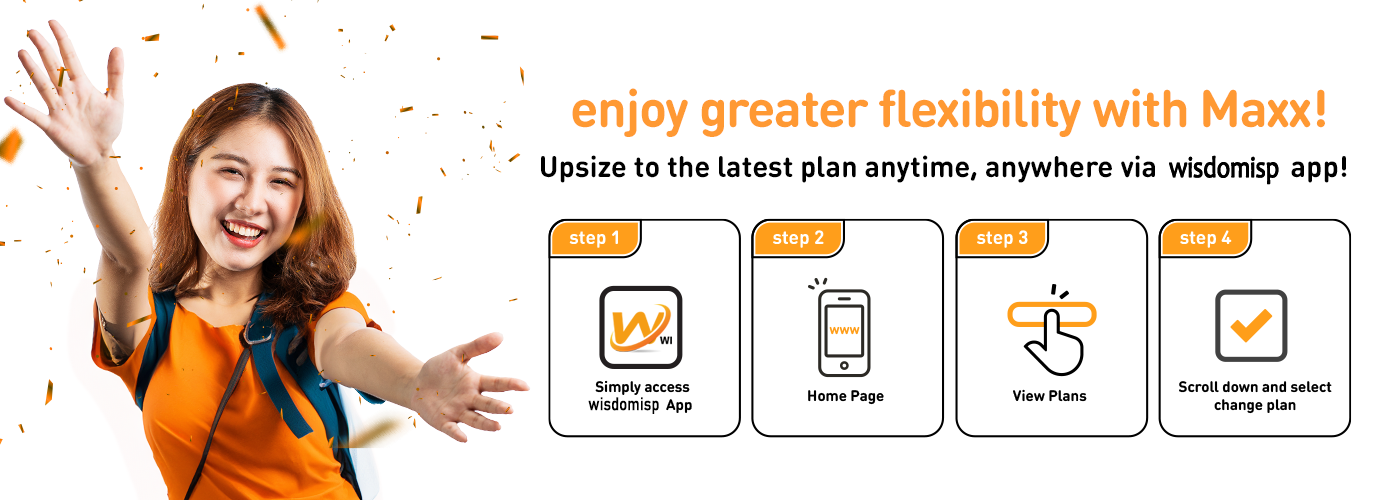 enjoy greater flexibility with Maxx!

Upsize to the latest plan anytime, anywhere via wisdomisp app!

step 1

W WI

Simply access wisdomisp App

step 2

www

Home Page

step 3

View Plans

step 4

Scroll down and select change plan